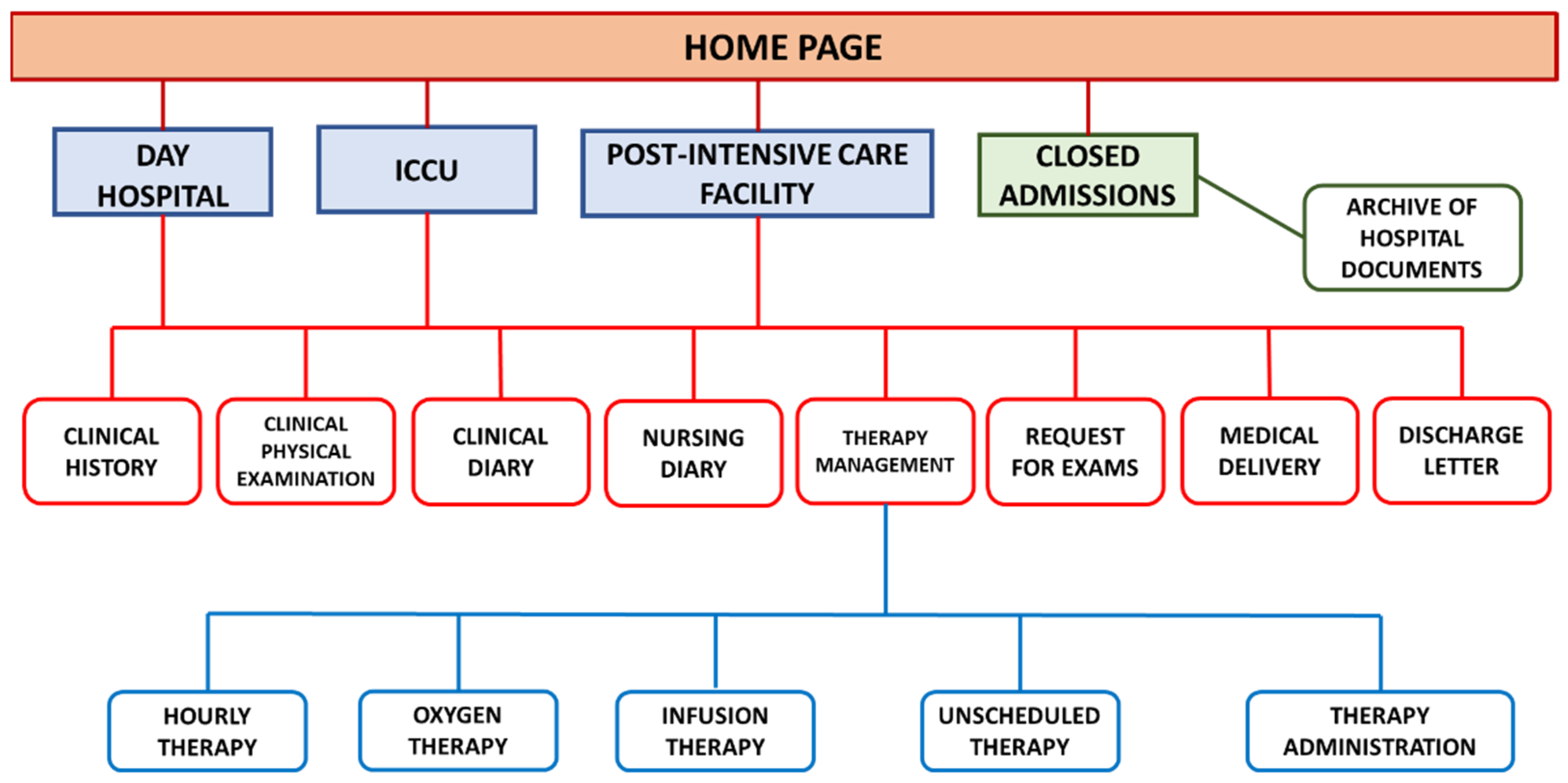 HOME PAGE

DAY HOSPITAL

ICCU

POST-INTENSIVE CARE FACILITY

CLOSED ADMISSIONS

ARCHIVE OF HOSPITAL DOCUMENTS

CLINICAL HISTORY

CLINICAL PHYSICAL EXAMINATION

CLINICAL DIARY

NURSING DIARY

THERAPY MANAGEMENT

REQUEST FOR EXAMS

MEDICAL DELIVERY

DISCHARGE LETTER

HOURLY THERAPY

OXYGEN THERAPY

INFUSION THERAPY

UNSCHEDULED THERAPY

THERAPY ADMINISTRATION